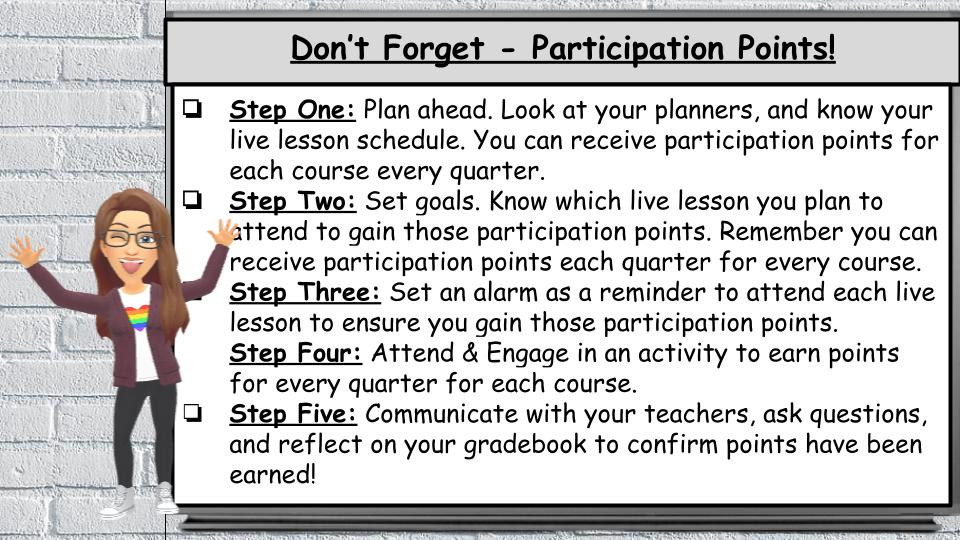 Don't Forget - Participation Points!

❏ Step One: Plan ahead. Look at your planners, and know your live lesson schedule. You can receive participation points for each course every quarter.

❏ Step Two: Set goals. Know which live lesson you plan to attend to gain those participation points. Remember you can receive participation points each quarter for every course.

Step Three: Set an alarm as a reminder to attend each live lesson to ensure you gain those participation points.

Step Four: Attend & Engage in an activity to earn points for every quarter for each course.

❏ Step Five: Communicate with your teachers, ask questions, and reflect on your gradebook to confirm points have been earned!